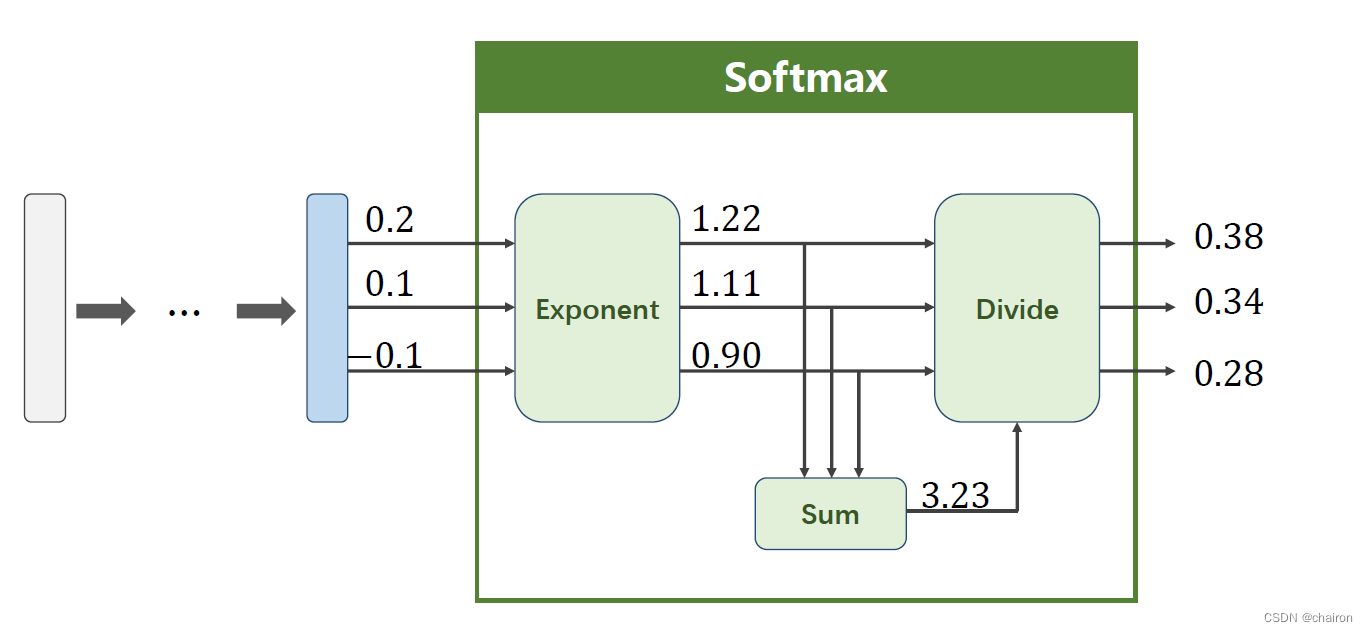 Softmax

...

0.2

0.1

−0.1

Exponent

1.22

1.11

0.90

Divide

0.38

0.34

0.28

Sum

3.23

CSDN @chairon